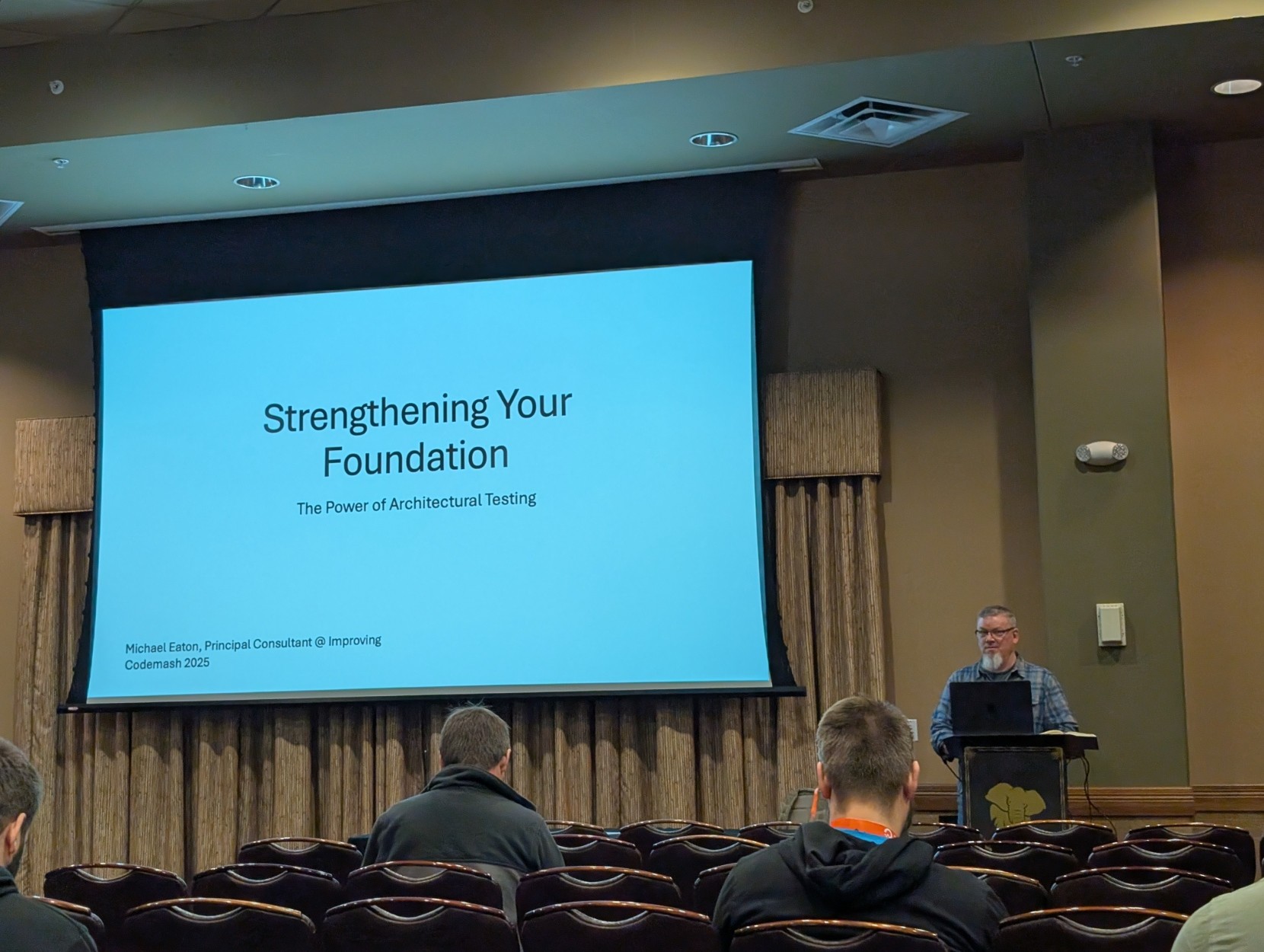 Strengthening Your Foundation

The Power of Architectural Testing

Michael Eaton, Principal Consultant @ Improving
Codemash 2025